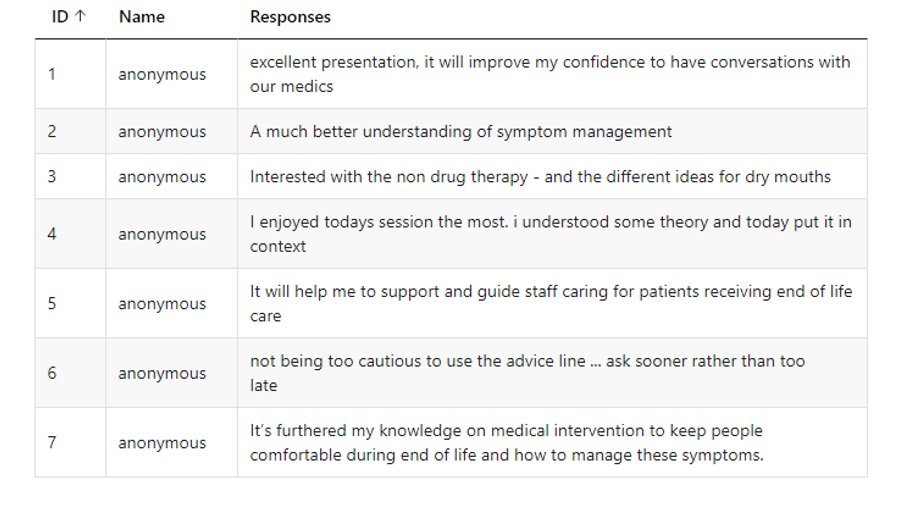 | ID ↑ | Name | Responses |
|---|---|---|
| 1 | anonymous | excellent presentation, it will improve my confidence to have conversations with our medics |
| 2 | anonymous | A much better understanding of symptom management |
| 3 | anonymous | Interested with the non drug therapy - and the different ideas for dry mouths |
| 4 | anonymous | I enjoyed todays session the most. i understood some theory and today put it in context |
| 5 | anonymous | It will help me to support and guide staff caring for patients receiving end of life care |
| 6 | anonymous | not being too cautious to use the advice line ... ask sooner rather than too late |
| 7 | anonymous | It's furthered my knowledge on medical intervention to keep people comfortable during end of life and how to manage these symptoms. |